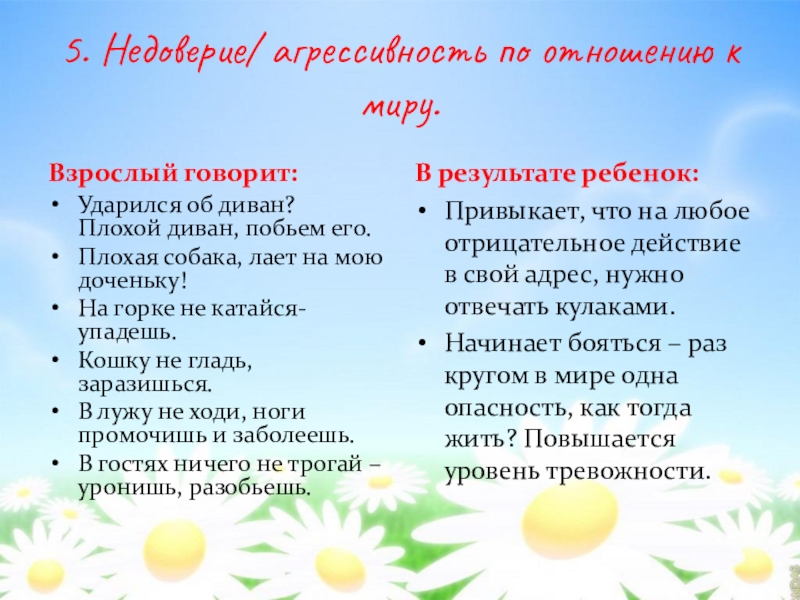 5. Недоверие/ агрессивность по отношению к миру.

Взрослый говорит:

• Ударился об диван? Плохой диван, побьем его.
• Плохая собака, лает на мою доченьку!
• На горке не катайся- упадешь.
• Кошку не гладь, заразишься.
• В лужу не ходи, ноги промочишь и заболеешь.
• В гостях ничего не трогай – уронишь, разобьешь.

В результате ребенок:

• Привыкает, что на любое отрицательное действие в свой адрес, нужно отвечать кулаками.
• Начинает бояться – раз кругом в мире одна опасность, как тогда жить? Повышается уровень тревожности.